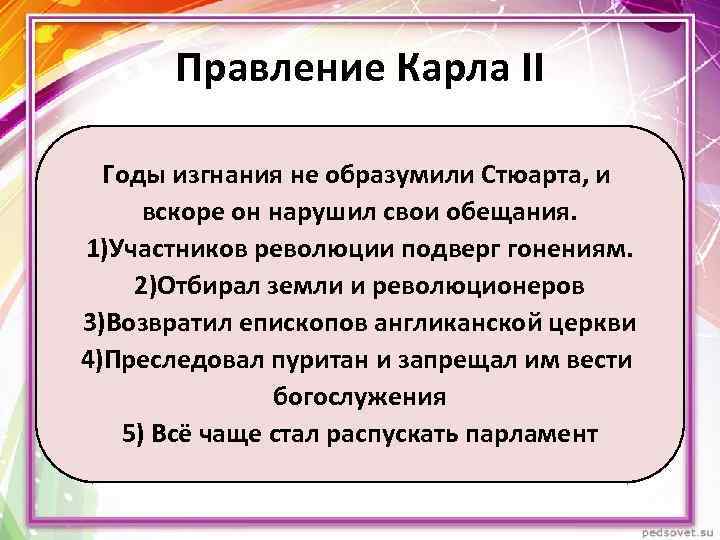 Правление Карла II

Годы изгнания не образумили Стюарта, и вскоре он нарушил свои обещания.
1)Участников революции подверг гонениям.
2)Отбирал земли и революционеров
3)Возвратил епископов англиканской церкви
4)Преследовал пуритан и запрещал им вести богослужения
5) Всё чаще стал распускать парламент

pedsovet.su